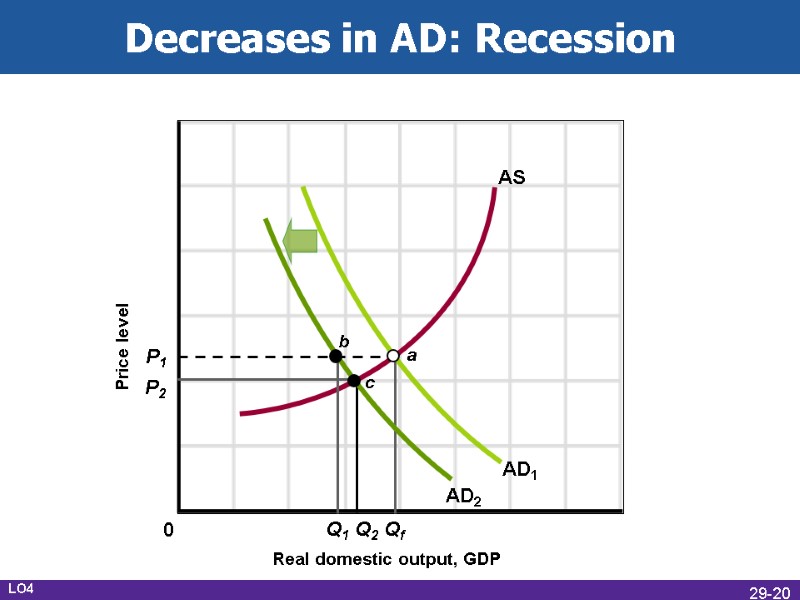 Decreases in AD: Recession

AS

Price level

$P_1$

$P_2$

b

a

c

$AD_1$

$AD_2$

0

$Q_1$ $Q_2$ $Q_f$

Real domestic output, GDP

LO4

29-20